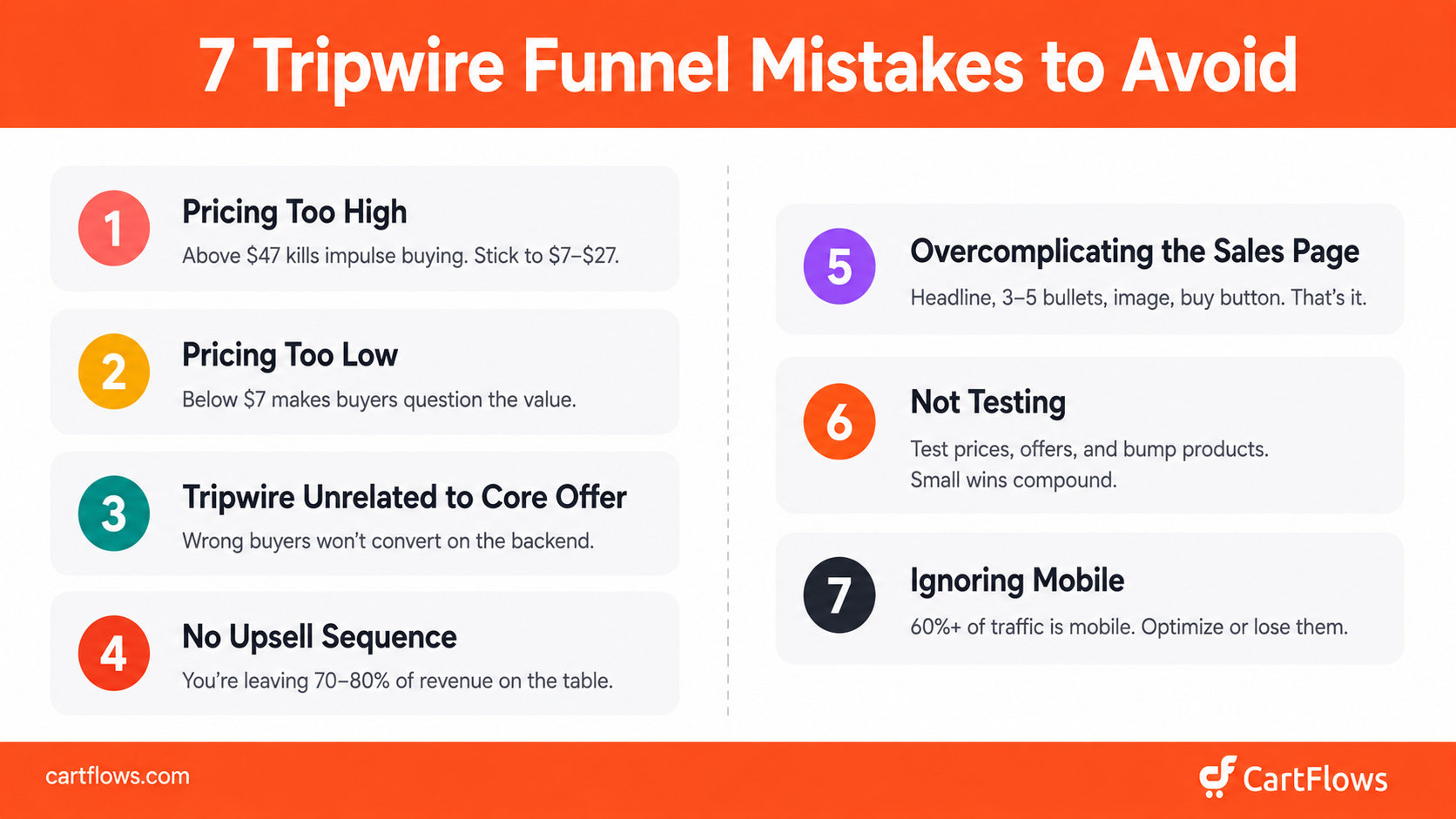 7 Tripwire Funnel Mistakes to Avoid

1 Pricing Too High
Above \$47 kills impulse buying. Stick to \$7–\$27.

2 Pricing Too Low
Below \$7 makes buyers question the value.

3 Tripwire Unrelated to Core Offer
Wrong buyers won't convert on the backend.

4 No Upsell Sequence
You're leaving 70–80% of revenue on the table.

5 Overcomplicating the Sales Page
Headline, 3–5 bullets, image, buy button. That's it.

6 Not Testing
Test prices, offers, and bump products. Small wins compound.

7 Ignoring Mobile
60%+ of traffic is mobile. Optimize or lose them.

cartflows.com

CartFlows